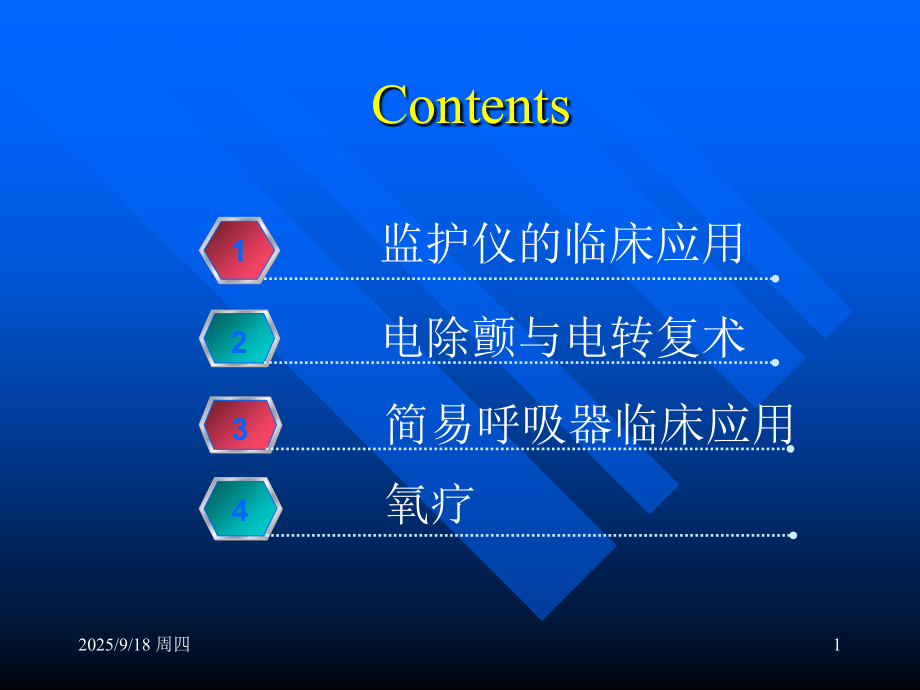 Contents

1 监护仪的临床应用

2 电除颤与电转复术

3 简易呼吸器临床应用

4 氧疗

2025/9/18 周四

1